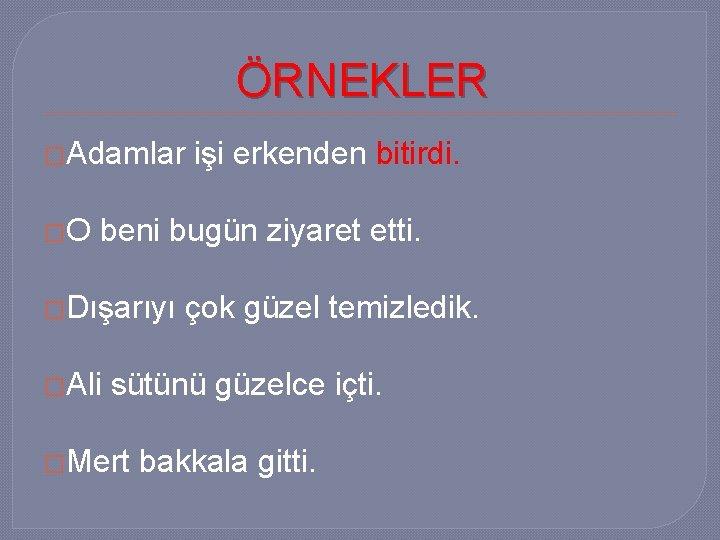 ÖRNEKLER

Adamlar işi erkenden bitirdi.

O beni bugün ziyaret etti.

Dışarıyı çok güzel temizledik.

Ali sütünü güzelce içti.

Mert bakkala gitti.